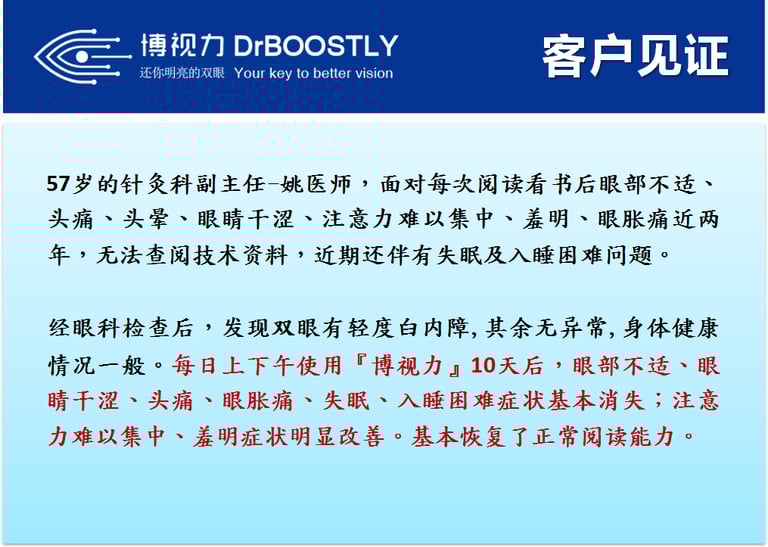 博视力 DrBOOSTLY
还你明亮的双眼 Your key to better vision

客户见证

57岁的针灸科副主任–姚医师，面对每次阅读看书后眼部不适、头痛、头晕、眼睛干涩、注意力难以集中、羞明、眼胀痛近两年，无法查阅技术资料，近期还伴有失眠及入睡困难问题。

经眼科检查后，发现双眼有轻度白内障, 其余无异常, 身体健康情况一般。每日上下午使用『博视力』10天后，眼部不适、眼睛干涩、头痛、眼胀痛、失眠、入睡困难症状基本消失；注意力难以集中、羞明症状明显改善。基本恢复了正常阅读能力。